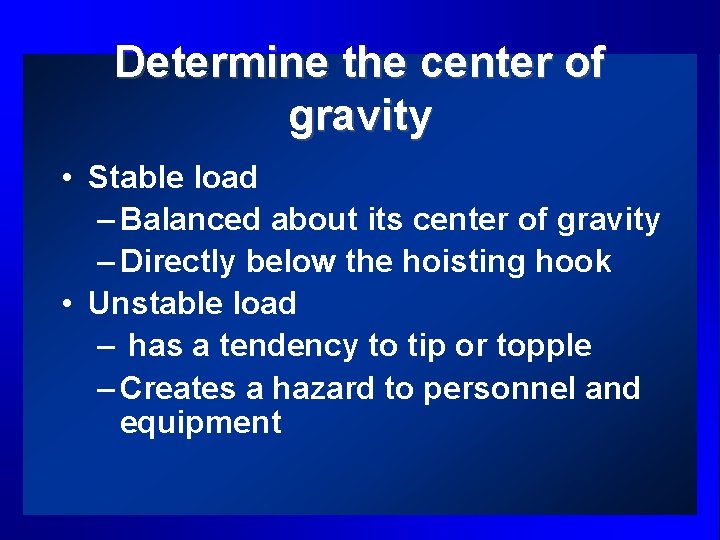 Determine the center of gravity

• Stable load
– Balanced about its center of gravity
– Directly below the hoisting hook
• Unstable load
– has a tendency to tip or topple
– Creates a hazard to personnel and equipment